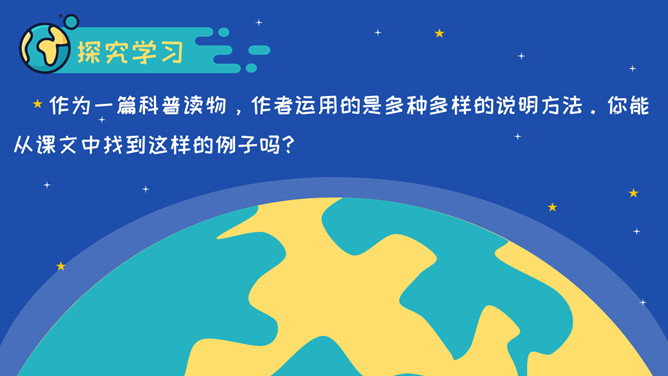 探究学习

作为一篇科普读物，作者运用的是多种多样的说明方法．你能从课文中找到这样的例子吗？